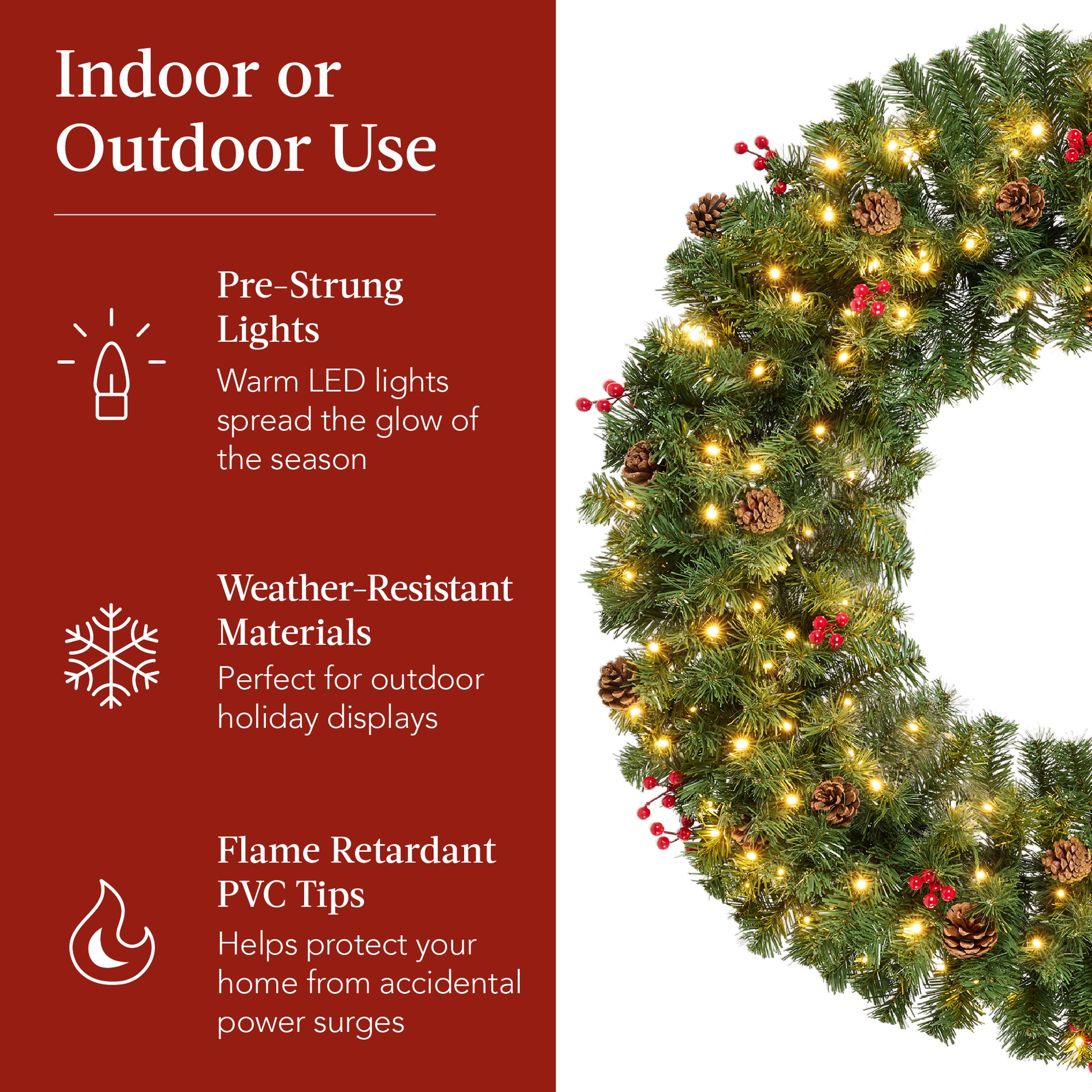 Indoor or Outdoor Use

Pre-Strung Lights
Warm LED lights spread the glow of the season

Weather-Resistant Materials
Perfect for outdoor holiday displays

Flame Retardant PVC Tips
Helps protect your home from accidental power surges